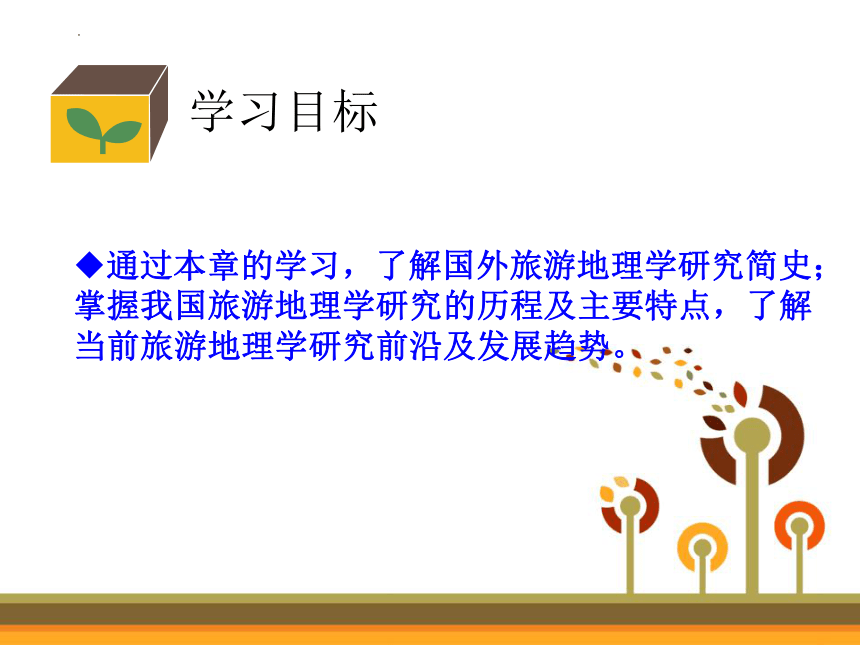 学习目标

◆通过本章的学习，了解国外旅游地理学研究简史；掌握我国旅游地理学研究的历程及主要特点，了解当前旅游地理学研究前沿及发展趋势。